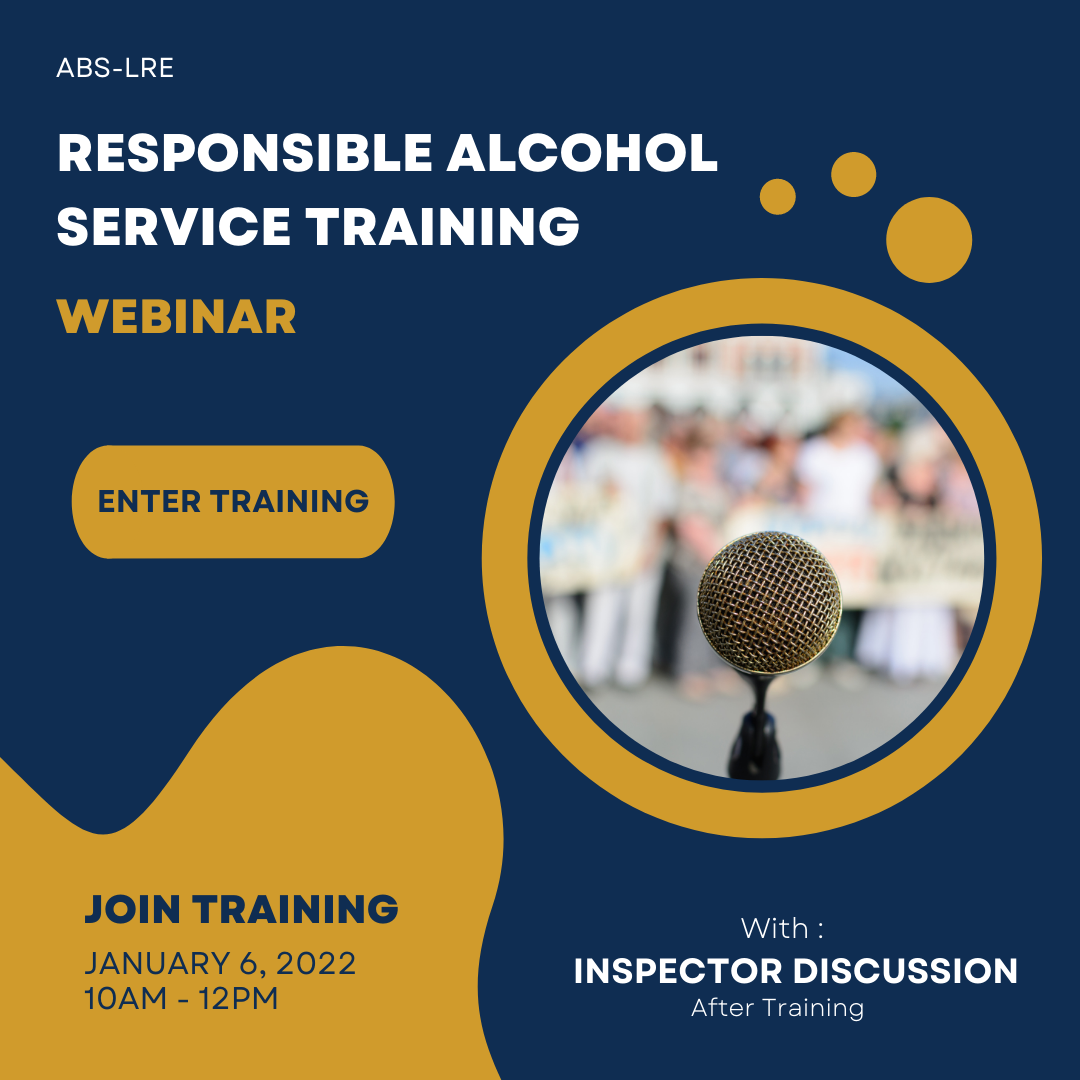 ABS-LRE

RESPONSIBLE ALCOHOL SERVICE TRAINING

WEBINAR

ENTER TRAINING

JOIN TRAINING

JANUARY 6, 2022
10AM - 12PM

With :
INSPECTOR DISCUSSION
After Training